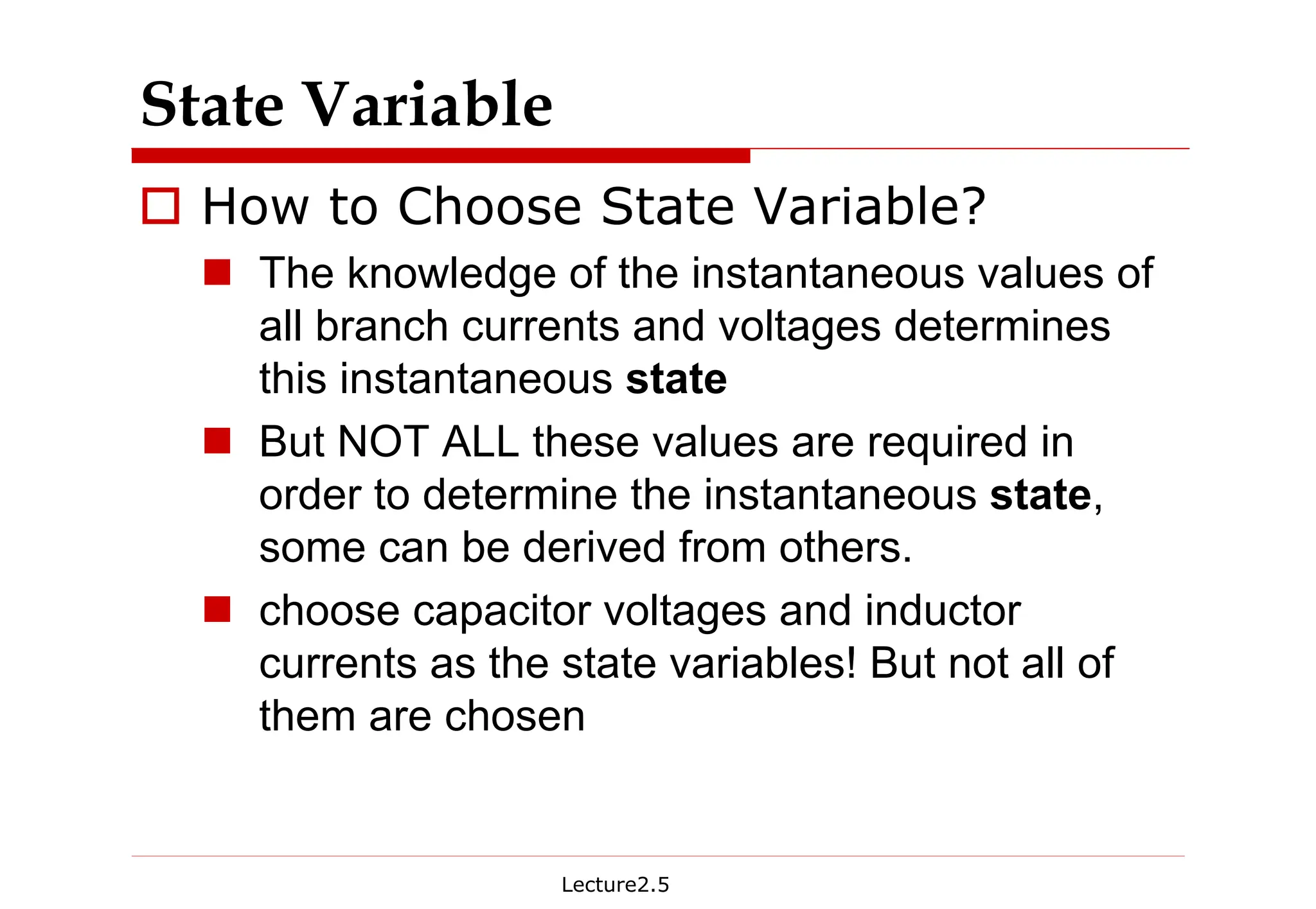 State Variable

How to Choose State Variable?

The knowledge of the instantaneous values of all branch currents and voltages determines this instantaneous state

But NOT ALL these values are required in order to determine the instantaneous state, some can be derived from others.

choose capacitor voltages and inductor currents as the state variables! But not all of them are chosen

Lecture2.5